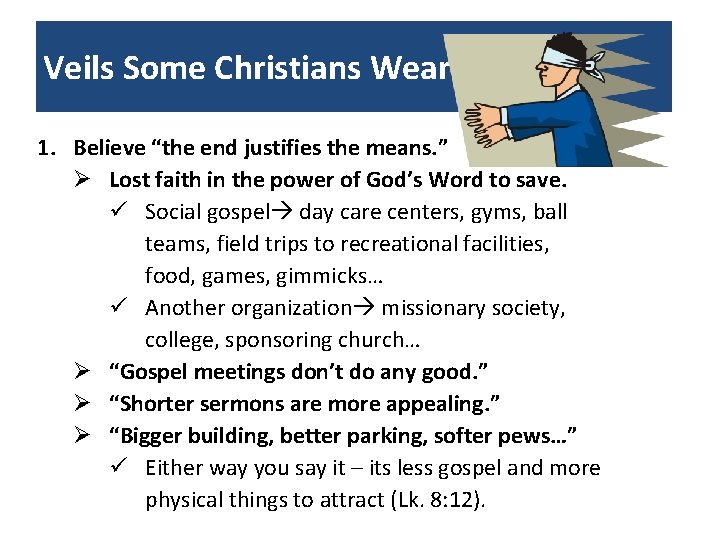 Veils Some Christians Wear

1. Believe “the end justifies the means.”
➢ Lost faith in the power of God’s Word to save.
✓ Social gospel→ day care centers, gyms, ball teams, field trips to recreational facilities, food, games, gimmicks…
✓ Another organization→ missionary society, college, sponsoring church…
➢ “Gospel meetings don’t do any good.”
➢ “Shorter sermons are more appealing.”
➢ “Bigger building, better parking, softer pews…”
✓ Either way you say it – its less gospel and more physical things to attract (Lk. 8:12).